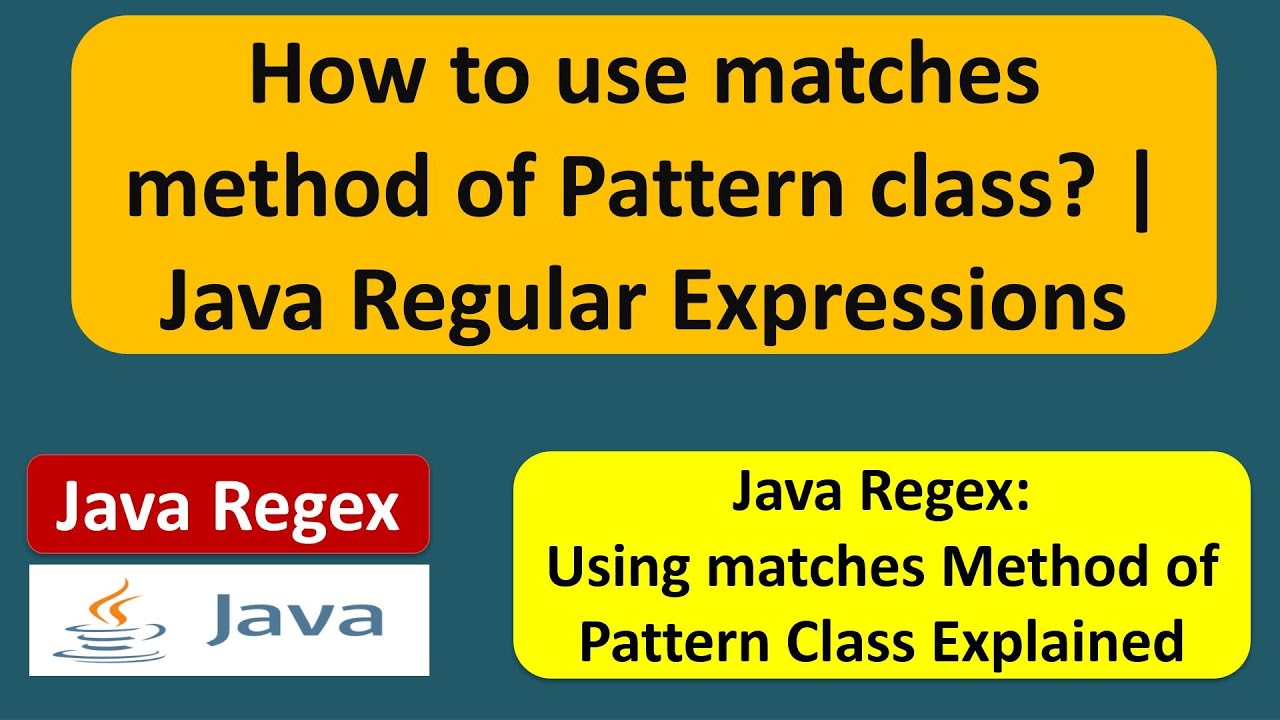 How to use matches method of Pattern class? | Java Regular Expressions

Java Regex

Java

Java Regex:
Using matches Method of Pattern Class Explained